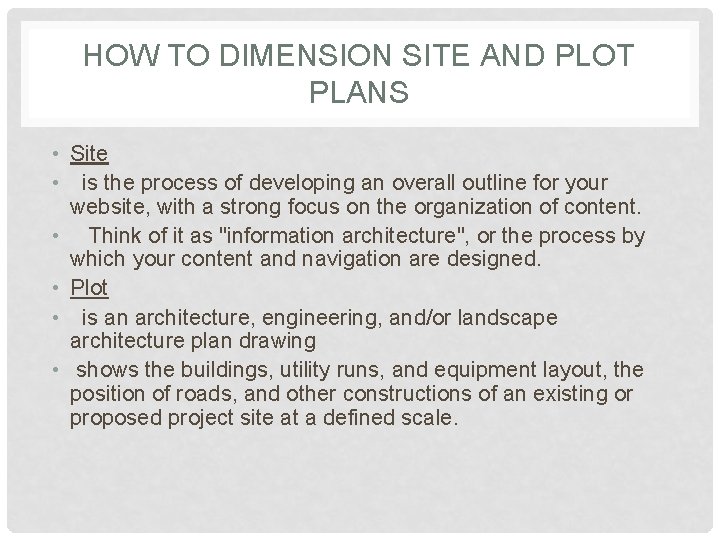 HOW TO DIMENSION SITE AND PLOT PLANS

• Site
• is the process of developing an overall outline for your website, with a strong focus on the organization of content.
• Think of it as "information architecture", or the process by which your content and navigation are designed.
• Plot
• is an architecture, engineering, and/or landscape architecture plan drawing
• shows the buildings, utility runs, and equipment layout, the position of roads, and other constructions of an existing or proposed project site at a defined scale.